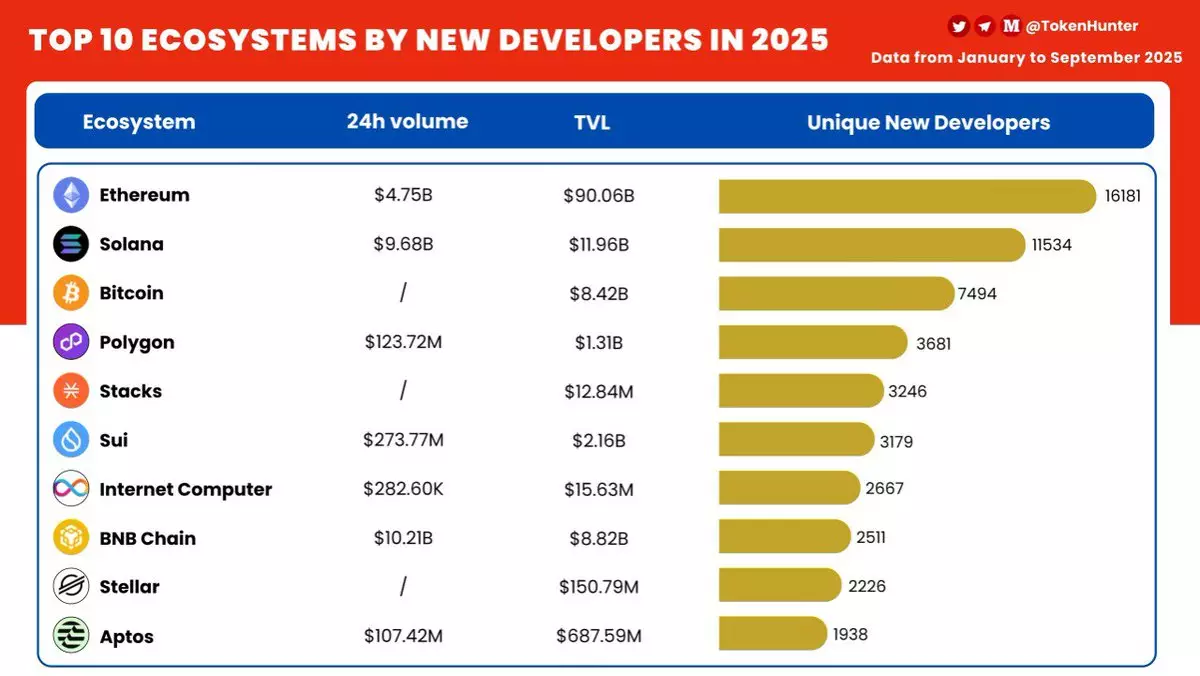 TOP 10 ECOSYSTEMS BY NEW DEVELOPERS IN 2025

@TokenHunter

Data from January to September 2025

| Ecosystem | 24h volume | TVL | Unique New Developers |
|---|---|---|---|
| Ethereum | $4.75B | $90.06B | 16181 |
| Solana | $9.68B | $11.96B | 11534 |
| Bitcoin | / | $8.42B | 7494 |
| Polygon | $123.72M | $1.31B | 3681 |
| Stacks | / | $12.84M | 3246 |
| Sui | $273.77M | $2.16B | 3179 |
| Internet Computer | $282.60K | $15.63M | 2667 |
| BNB Chain | $10.21B | $8.82B | 2511 |
| Stellar | / | $150.79M | 2226 |
| Aptos | $107.42M | $687.59M | 1938 |